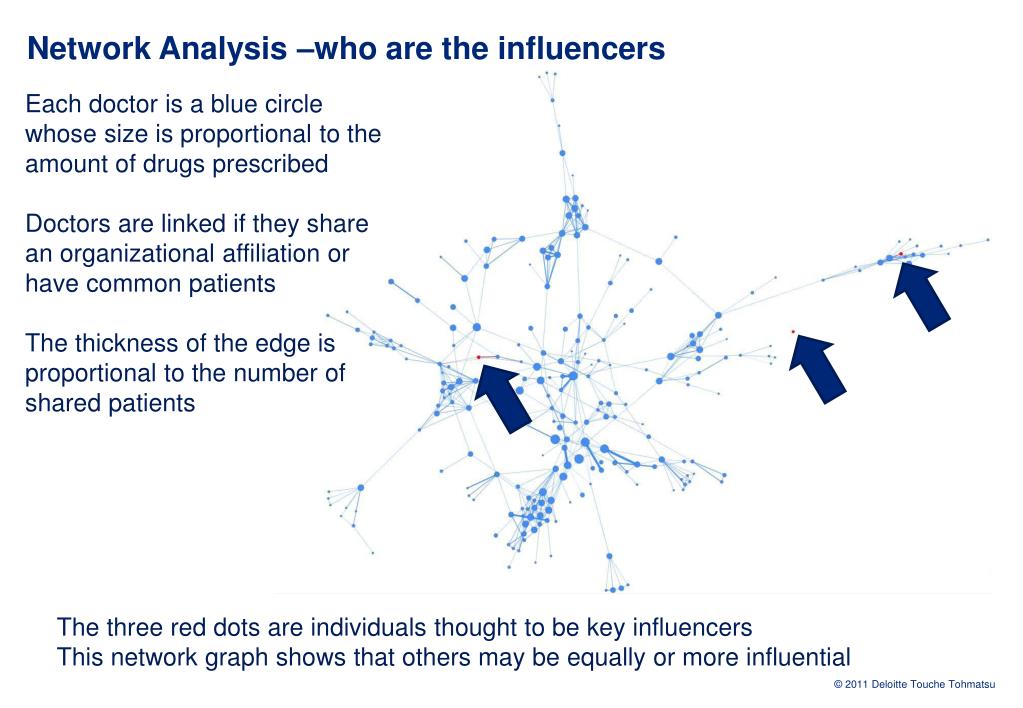 Network Analysis –who are the influencers

Each doctor is a blue circle whose size is proportional to the amount of drugs prescribed

Doctors are linked if they share an organizational affiliation or have common patients

The thickness of the edge is proportional to the number of shared patients

The three red dots are individuals thought to be key influencers
This network graph shows that others may be equally or more influential

© 2011 Deloitte Touche Tohmatsu